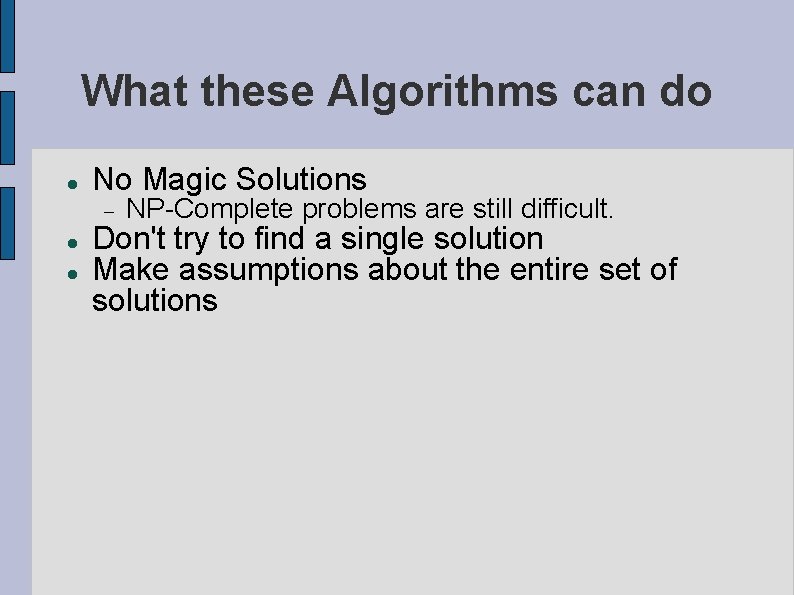 What these Algorithms can do

- No Magic Solutions
  - NP-Complete problems are still difficult.
- Don't try to find a single solution
- Make assumptions about the entire set of solutions